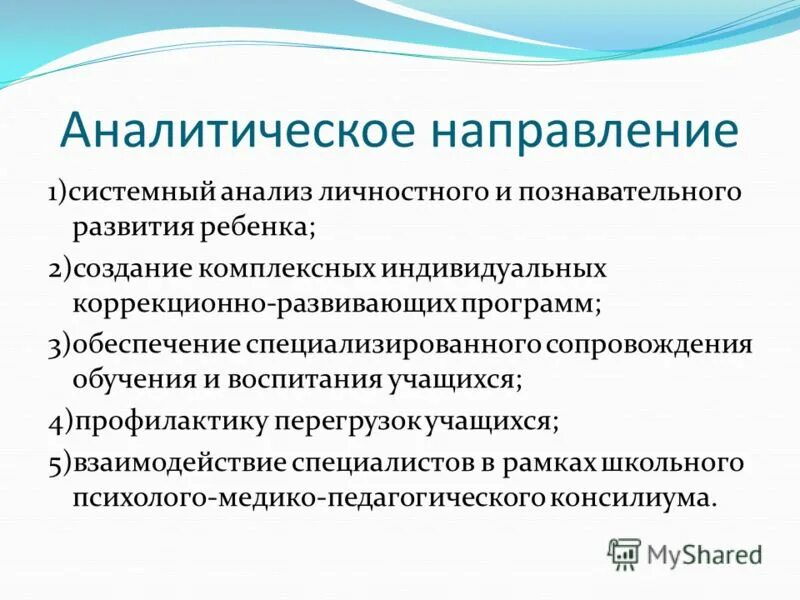 Аналитическое направление

1)системный анализ личностного и познавательного развития ребенка;

2)создание комплексных индивидуальных коррекционно-развивающих программ;

3)обеспечение специализированного сопровождения обучения и воспитания учащихся;

4)профилактику перегрузок учащихся;

5)взаимодействие специалистов в рамках школьного психолого-медико-педагогического консилиума.

MyShared